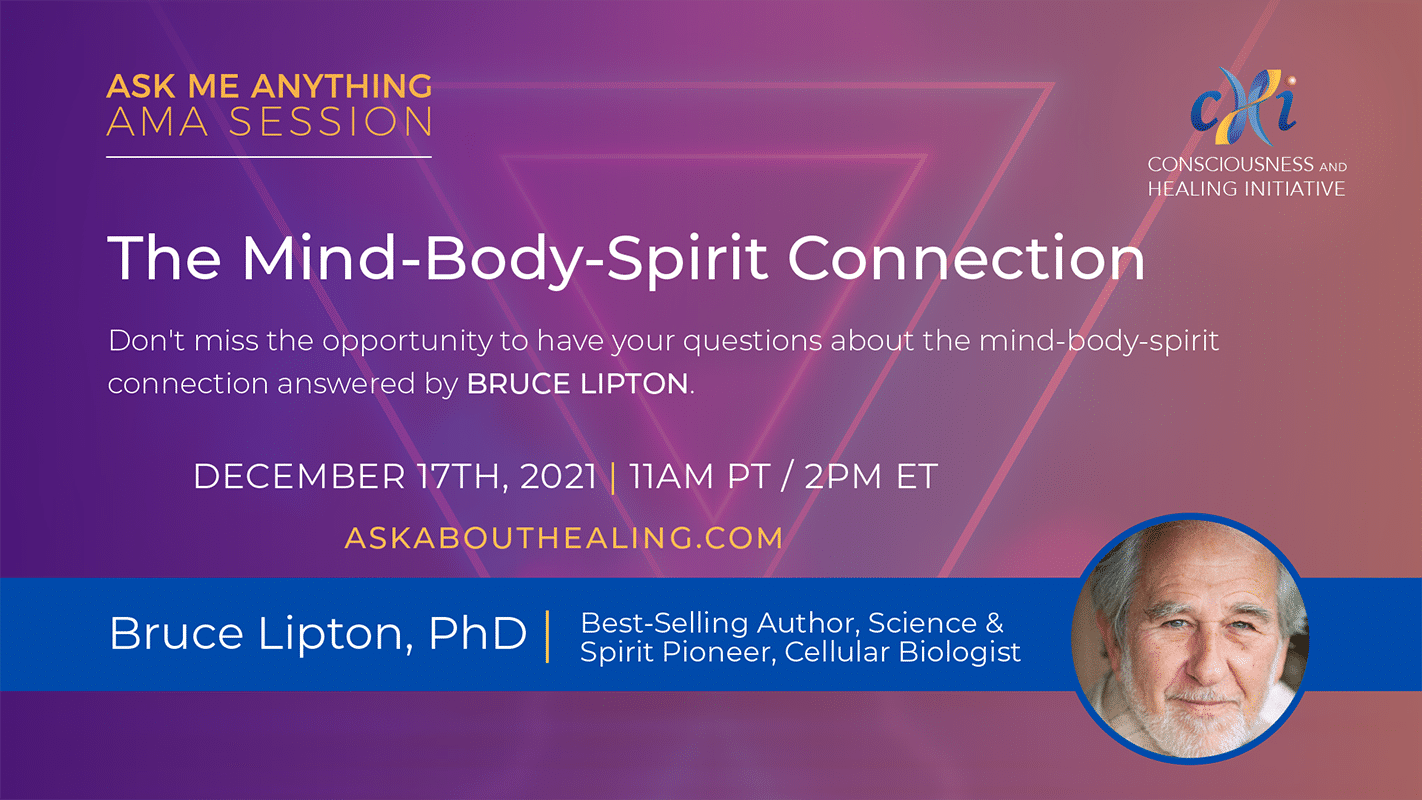 ASK ME ANYTHING
AMA SESSION

cHi
CONSCIOUSNESS AND HEALING INITIATIVE

The Mind-Body-Spirit Connection

Don't miss the opportunity to have your questions about the mind-body-spirit connection answered by BRUCE LIPTON.

DECEMBER 17TH, 2021 | 11AM PT / 2PM ET

ASKABOUTHEALING.COM

Bruce Lipton, PhD | Best-Selling Author, Science & Spirit Pioneer, Cellular Biologist